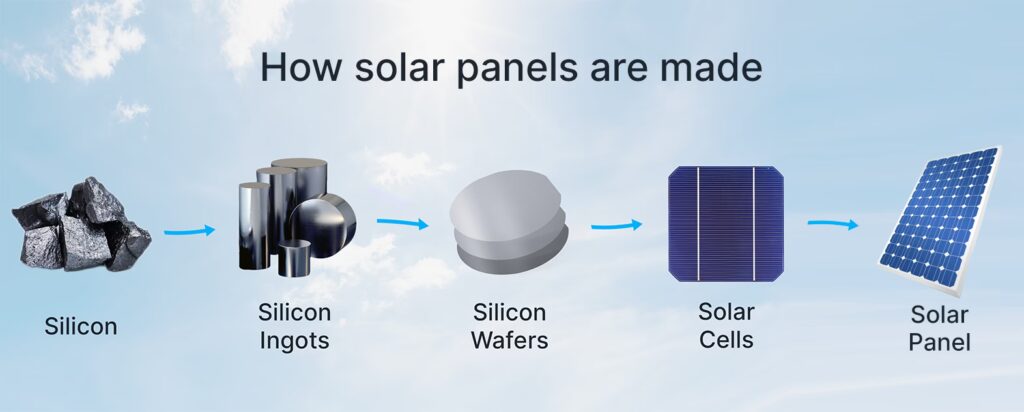 How solar panels are made

Silicon

Silicon Ingots

Silicon Wafers

Solar Cells

Solar Panel